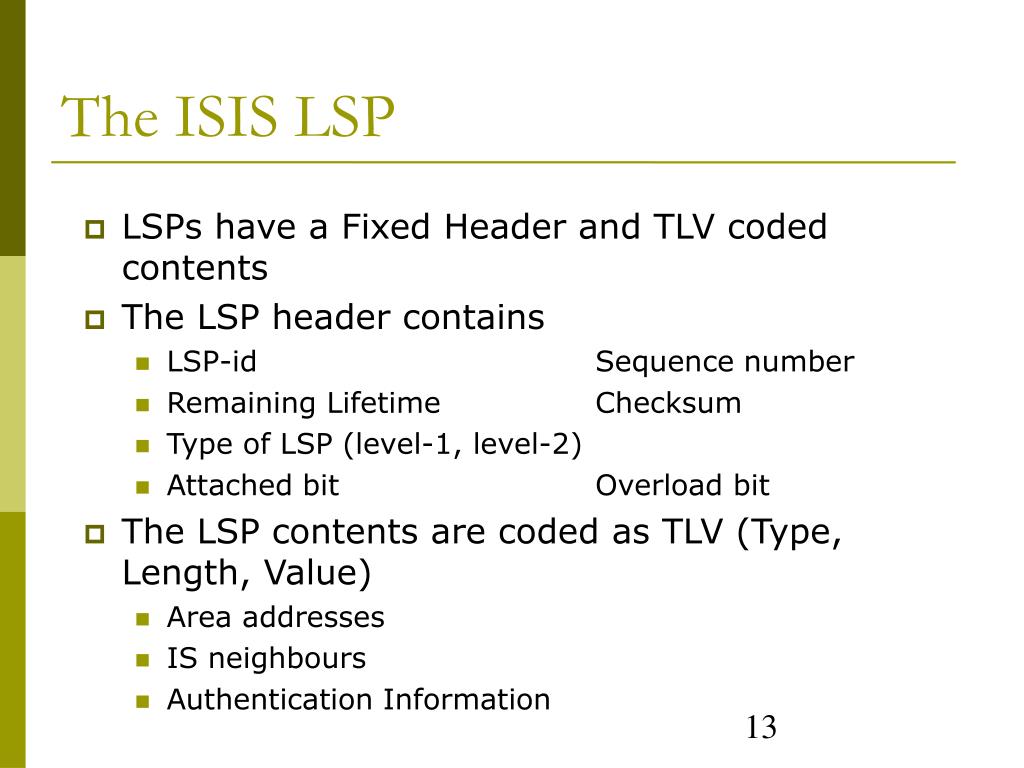 The ISIS LSP

LSPs have a Fixed Header and TLV coded contents

The LSP header contains

LSP-id Sequence number

Remaining Lifetime Checksum

Type of LSP (level-1, level-2)

Attached bit Overload bit

The LSP contents are coded as TLV (Type, Length, Value)

Area addresses

IS neighbours

Authentication Information

13